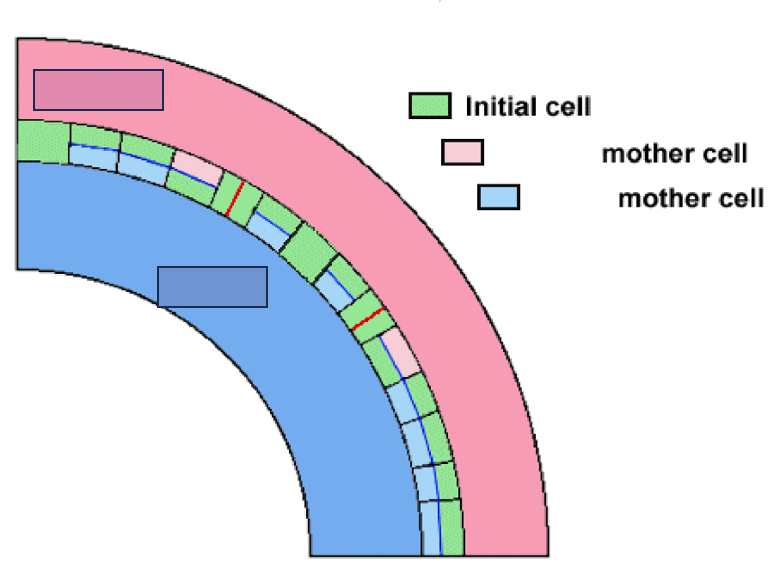 Initial cell
mother cell
mother cell